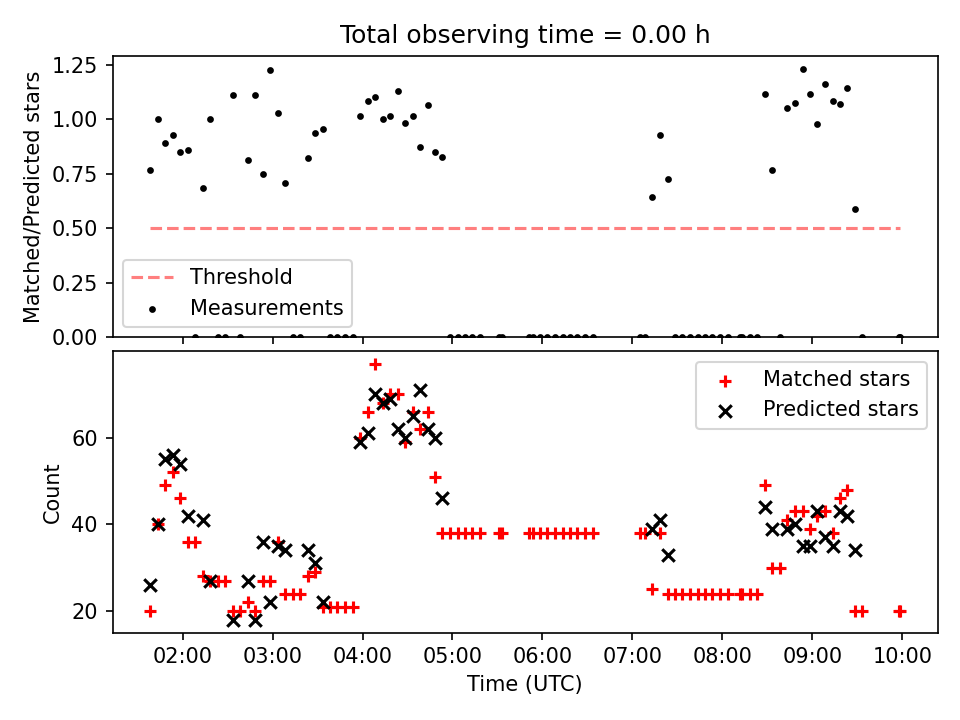 Total observing time = 0.00 h

Matched/Predicted stars

1.25
1.00
0.75
0.50
0.25
0.00

Threshold
Measurements

Count

60
40
20

Matched stars
Predicted stars

02:00 03:00 04:00 05:00 06:00 07:00 08:00 09:00 10:00

Time (UTC)